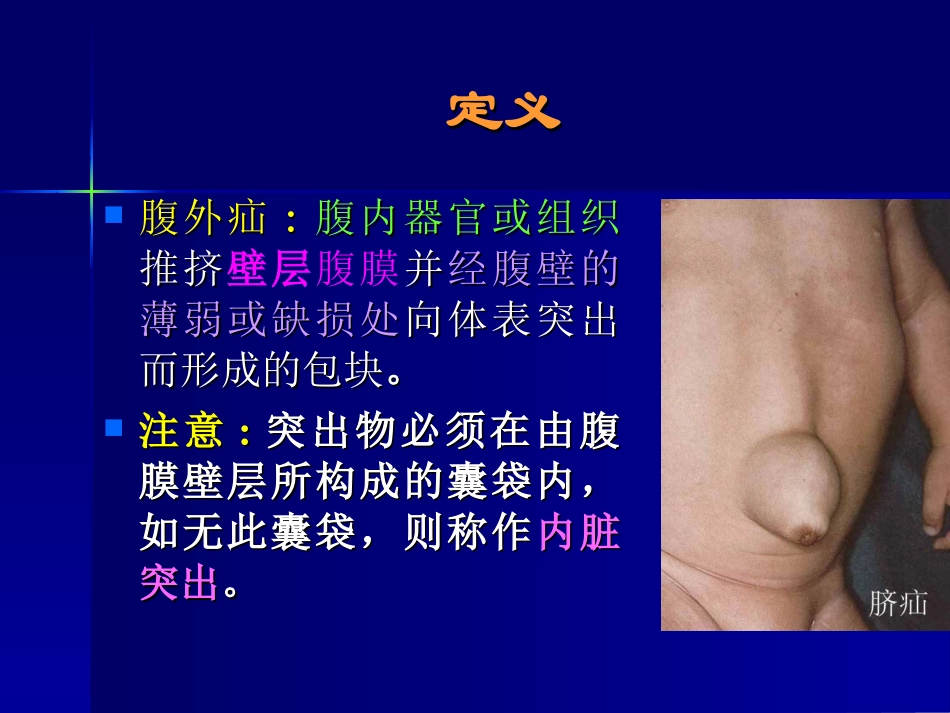 定义

腹外疝：腹内器官或组织推挤壁层腹膜并经腹壁的薄弱或缺损处向体表突出而形成的包块。

注意：突出物必须在由腹膜壁层所构成的囊袋内，如无此囊袋，则称作内脏突出。

脐疝